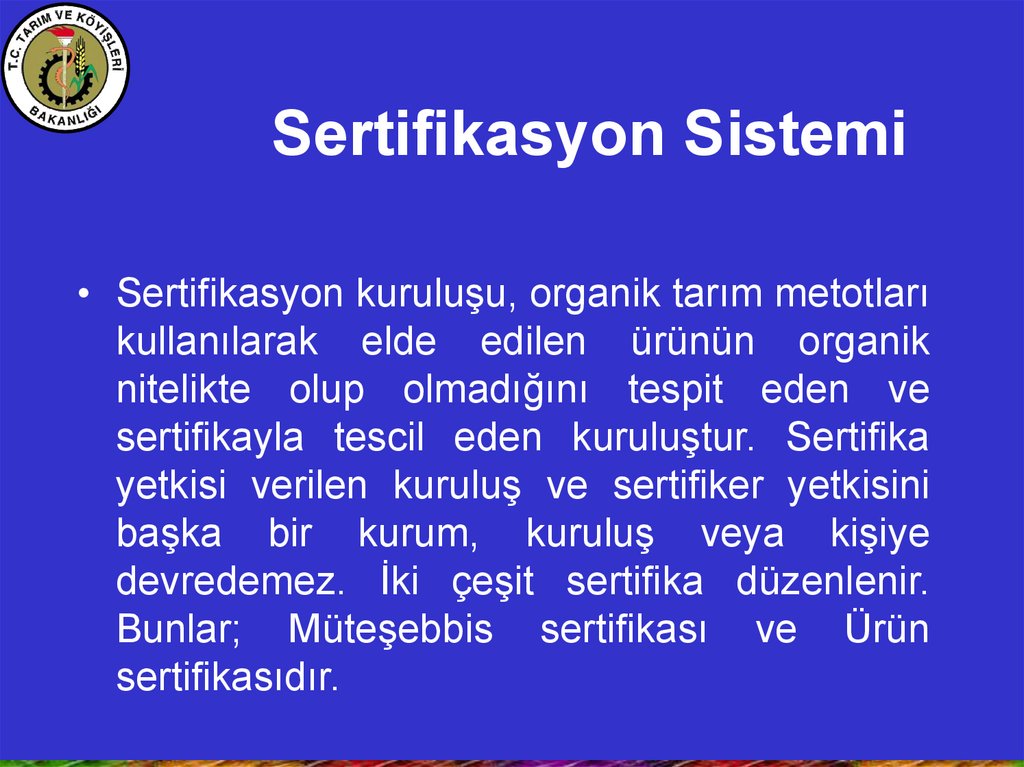 T.C. TARIM VE KÖYİŞLERİ BAKANLIĞI

Sertifikasyon Sistemi

• Sertifikasyon kuruluşu, organik tarım metotları kullanılarak elde edilen ürünün organik nitelikte olup olmadığını tespit eden ve sertifikayla tescil eden kuruluştur. Sertifika yetkisi verilen kuruluş ve sertifiker yetkisini başka bir kurum, kuruluş veya kişiye devredemez. İki çeşit sertifika düzenlenir. Bunlar; Müteşebbis sertifikası ve Ürün sertifikasıdır.